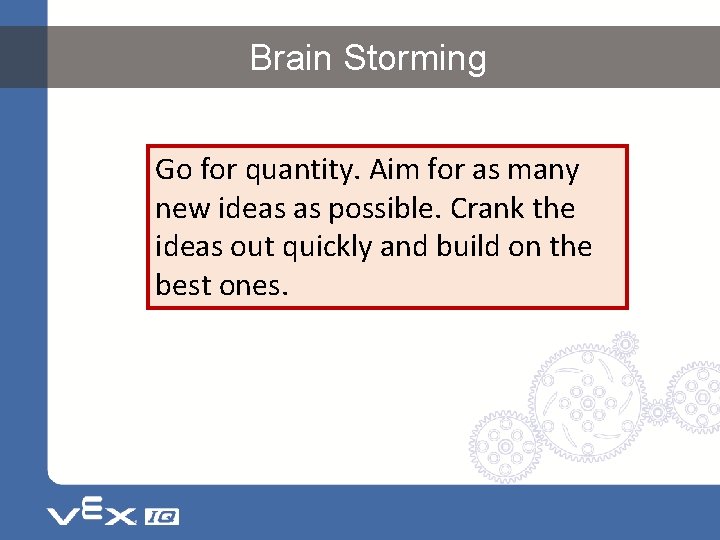 Brain Storming

Go for quantity. Aim for as many new ideas as possible. Crank the ideas out quickly and build on the best ones.

VEX IQ